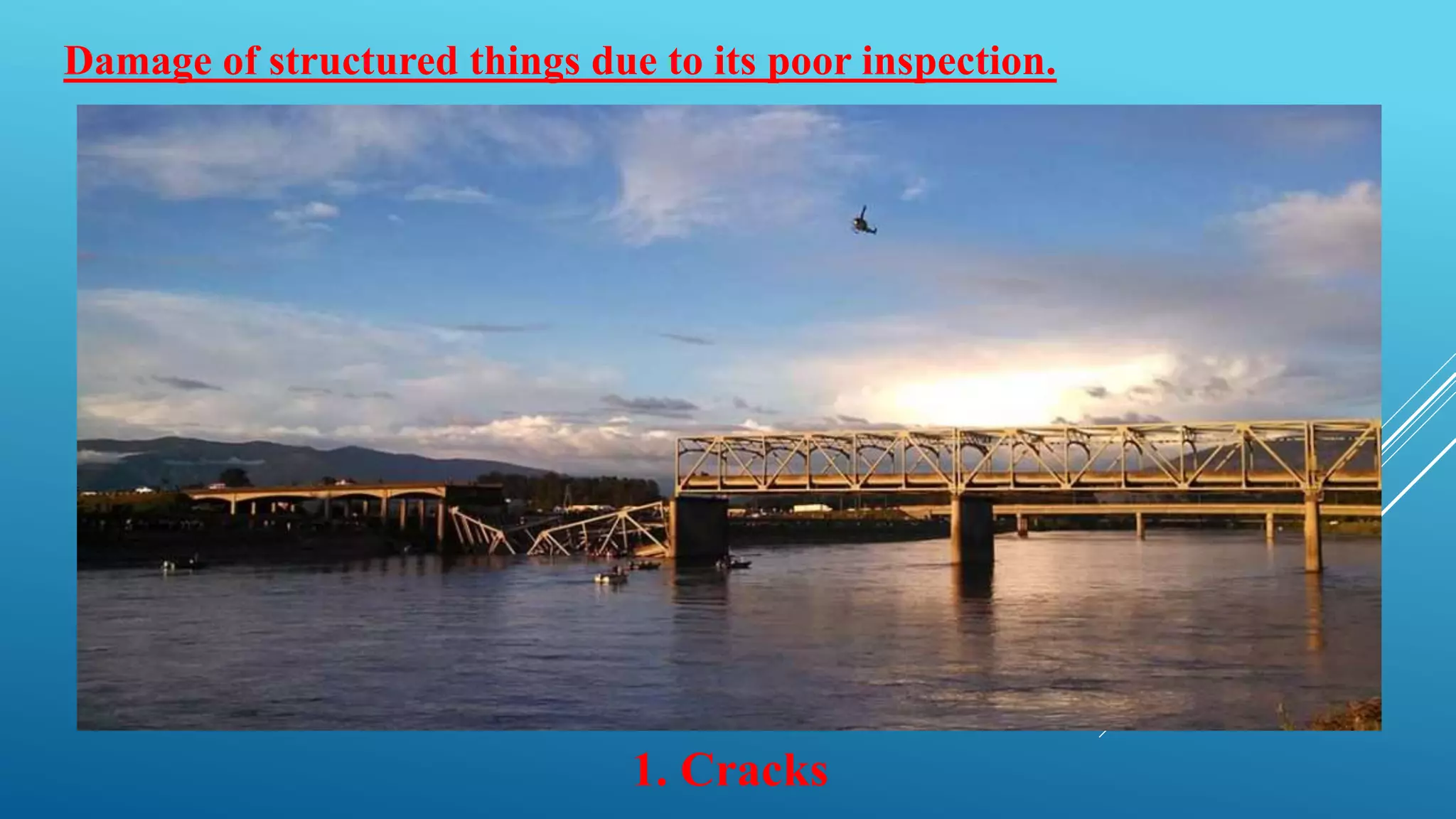 Damage of structured things due to its poor inspection.

1. Cracks